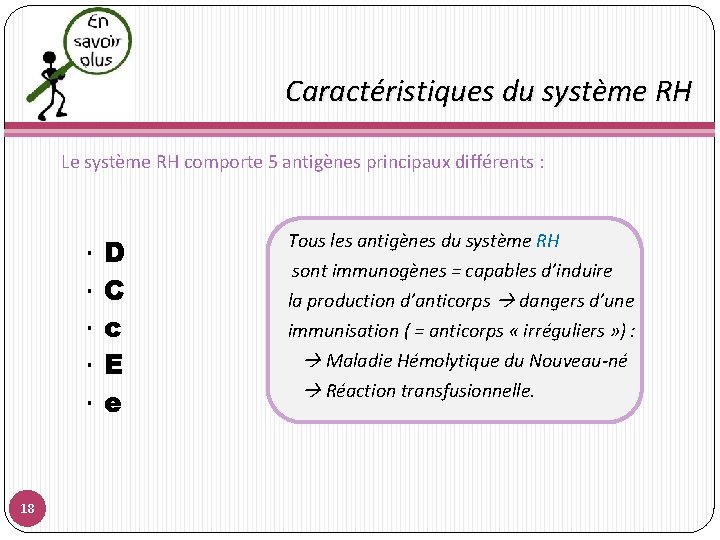 En savoir plus

Caractéristiques du système RH

Le système RH comporte 5 antigènes principaux différents :

· D
· C
· c
· E
· e

Tous les antigènes du système RH sont immunogènes = capables d'induire la production d'anticorps → dangers d'une immunisation ( = anticorps « irréguliers ») :
→ Maladie Hémolytique du Nouveau-né
→ Réaction transfusionnelle.

18